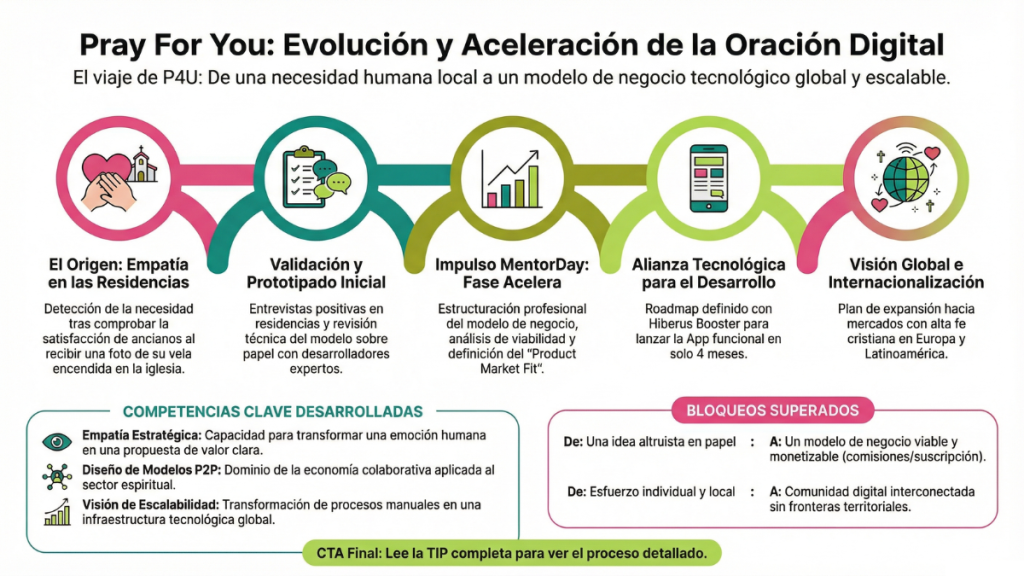 Pray For You: Evolución y Aceleración de la Oración Digital

El viaje de P4U: De una necesidad humana local a un modelo de negocio tecnológico global y escalable.

El Origen: Empatía en las Residencias

Detección de la necesidad tras comprobar la satisfacción de ancianos al recibir una foto de su vela encendida en la iglesia.

Validación y Prototipado Inicial

Entrevistas positivas en residencias y revisión técnica del modelo sobre papel con desarrolladores expertos.

Impulso MentorDay: Fase Acelera

Estructuración profesional del modelo de negocio, análisis de viabilidad y definición del "Product Market Fit".

Alianza Tecnológica para el Desarrollo

Roadmap definido con Hiberus Booster para lanzar la App funcional en solo 4 meses.

Visión Global e Internacionalización

Plan de expansión hacia mercados con alta fe cristiana en Europa y Latinoamérica.

COMPETENCIAS CLAVE DESARROLLADAS

Empatía Estratégica: Capacidad para transformar una emoción humana en una propuesta de valor clara.

Diseño de Modelos P2P: Dominio de la economía colaborativa aplicada al sector espiritual.

Visión de Escalabilidad: Transformación de procesos manuales en una infraestructura tecnológica global.

BLOQUEOS SUPERADOS

De: Una idea altruista en papel : A: Un modelo de negocio viable y monetizable (comisiones/suscripción).

De: Esfuerzo individual y local : A: Comunidad digital interconectada sin fronteras territoriales.

CTA Final: Lee la TIP completa para ver el proceso detallado.